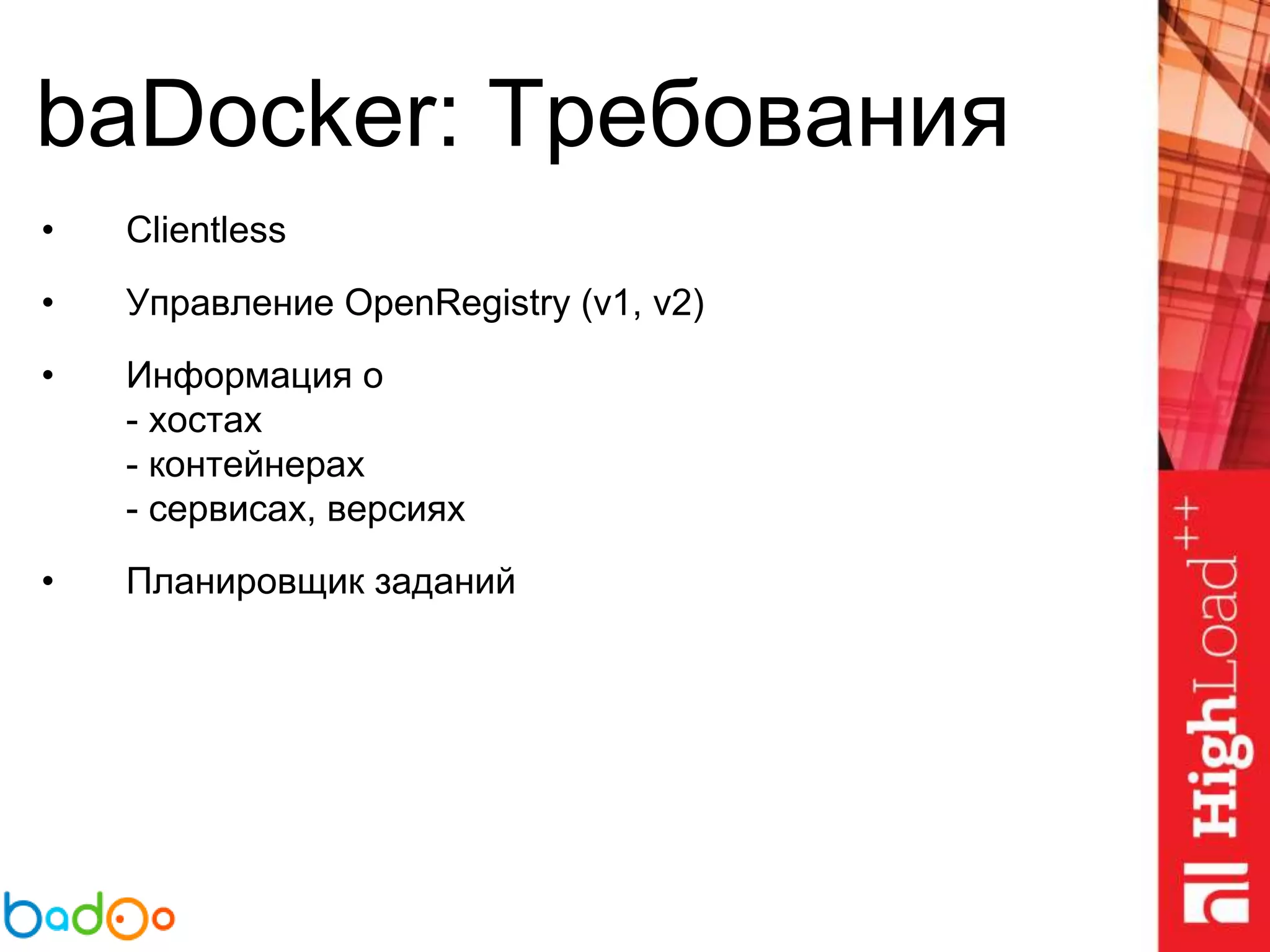 baDocker: Требования

• Clientless

• Управление OpenRegistry (v1, v2)

• Информация о
- хостах
- контейнерах
- сервисах, версиях

• Планировщик заданий

badoo

HighLoad++